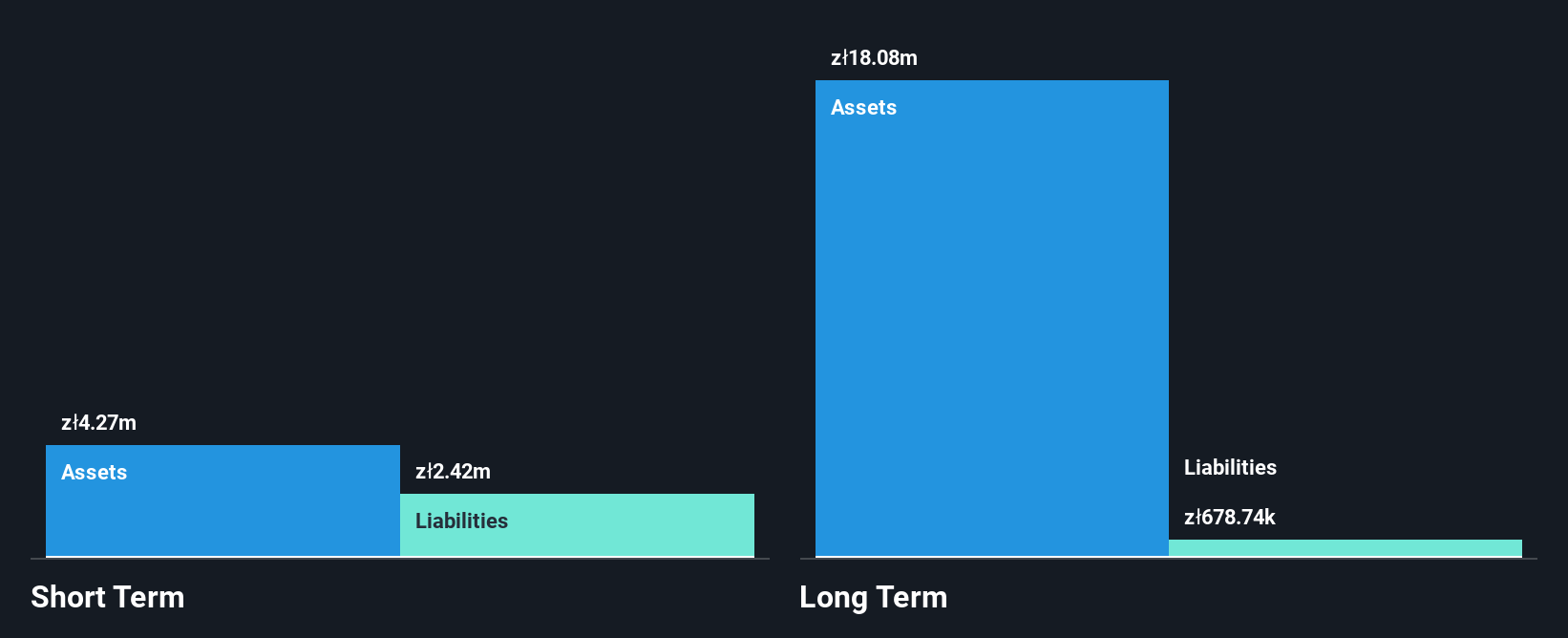 zł4.27m
Assets
zł2.42m
Liabilities
Short Term

zł18.08m
Assets
Liabilities
zł678.74k
Long Term